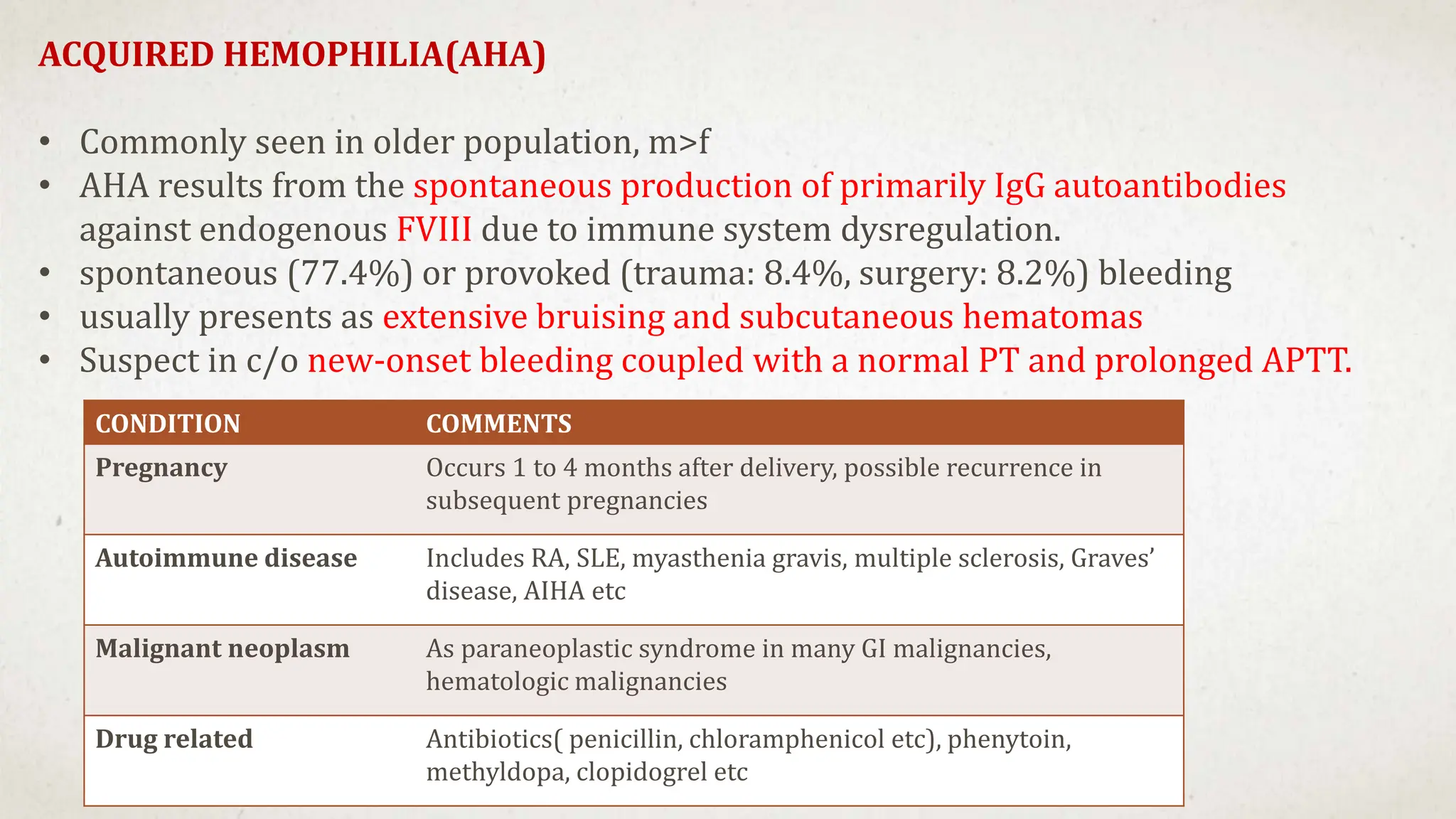 ACQUIRED HEMOPHILIA(AHA)

• Commonly seen in older population, m>f
• AHA results from the spontaneous production of primarily IgG autoantibodies against endogenous FVIII due to immune system dysregulation.
• spontaneous (77.4%) or provoked (trauma: 8.4%, surgery: 8.2%) bleeding
• usually presents as extensive bruising and subcutaneous hematomas
• Suspect in c/o new-onset bleeding coupled with a normal PT and prolonged APTT.

| CONDITION | COMMENTS |
|---|---|
| Pregnancy | Occurs 1 to 4 months after delivery, possible recurrence in subsequent pregnancies |
| Autoimmune disease | Includes RA, SLE, myasthenia gravis, multiple sclerosis, Graves' disease, AIHA etc |
| Malignant neoplasm | As paraneoplastic syndrome in many GI malignancies, hematologic malignancies |
| Drug related | Antibiotics( penicillin, chloramphenicol etc), phenytoin, methyldopa, clopidogrel etc |